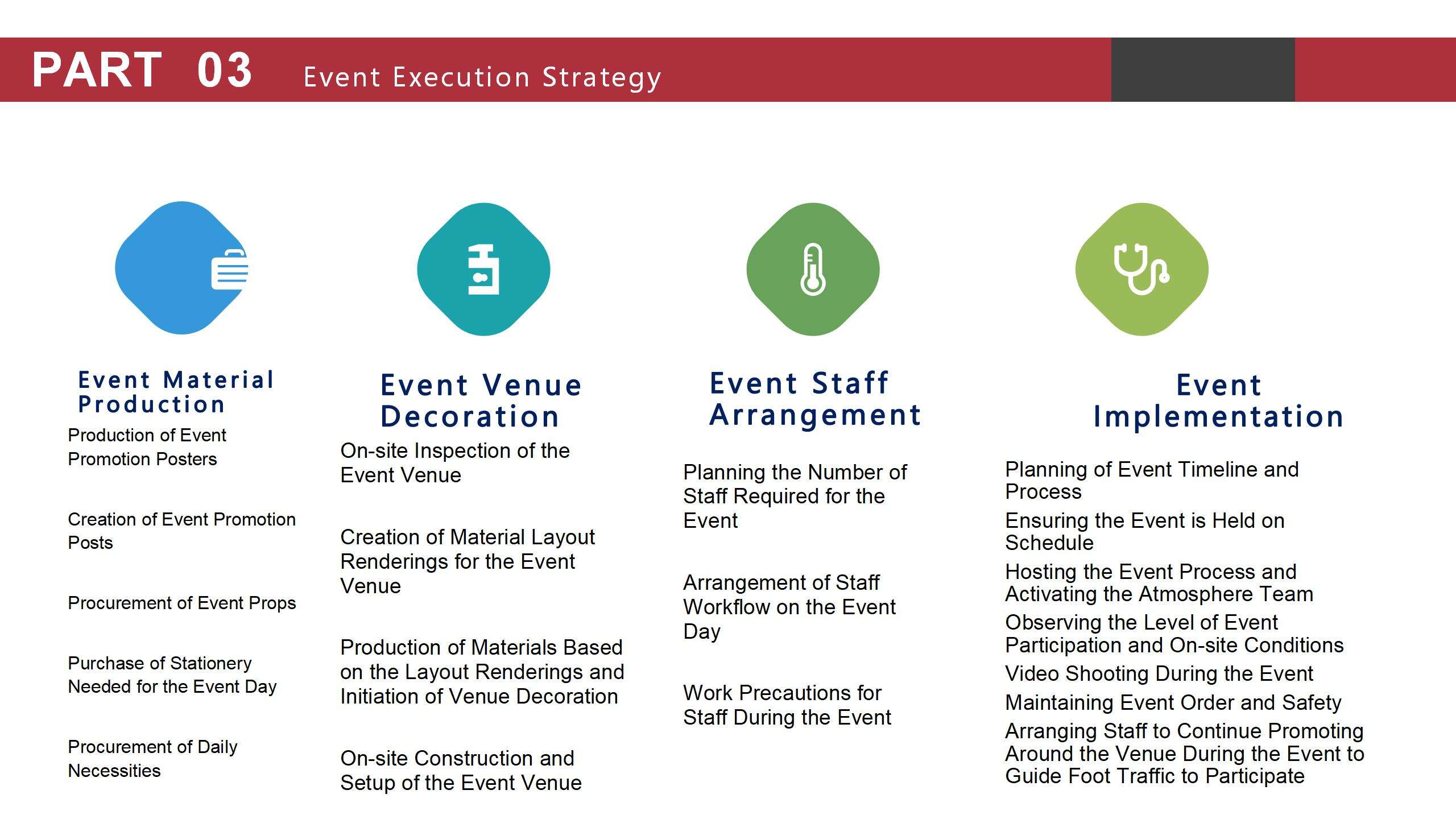 PART 03 Event Execution Strategy

Event Material Production

Production of Event Promotion Posters

Creation of Event Promotion Posts

Procurement of Event Props

Purchase of Stationery Needed for the Event Day

Procurement of Daily Necessities

Event Venue Decoration

On-site Inspection of the Event Venue

Creation of Material Layout Renderings for the Event Venue

Production of Materials Based on the Layout Renderings and Initiation of Venue Decoration

On-site Construction and Setup of the Event Venue

Event Staff Arrangement

Planning the Number of Staff Required for the Event

Arrangement of Staff Workflow on the Event Day

Work Precautions for Staff During the Event

Event Implementation

Planning of Event Timeline and Process

Ensuring the Event is Held on Schedule

Hosting the Event Process and Activating the Atmosphere Team

Observing the Level of Event Participation and On-site Conditions

Video Shooting During the Event

Maintaining Event Order and Safety

Arranging Staff to Continue Promoting Around the Venue During the Event to Guide Foot Traffic to Participate